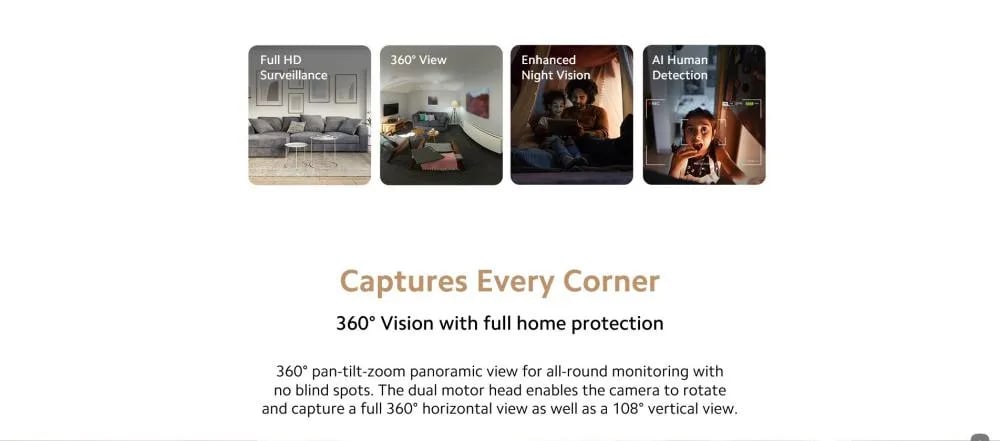 Full HD Surveillance

360° View

Enhanced Night Vision

AI Human Detection

Captures Every Corner

360° Vision with full home protection

360° pan-tilt-zoom panoramic view for all-round monitoring with no blind spots. The dual motor head enables the camera to rotate and capture a full 360° horizontal view as well as a 108° vertical view.